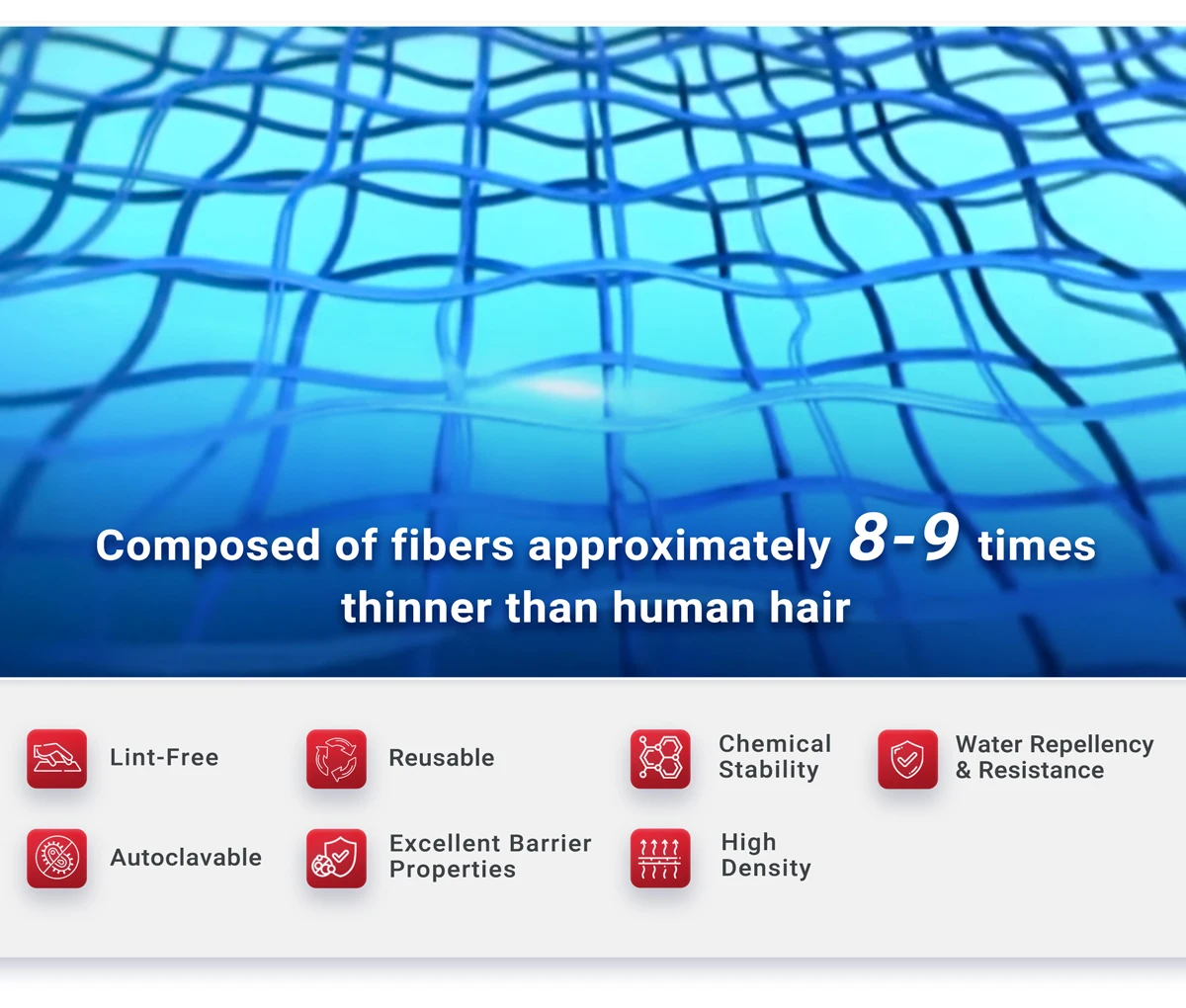 Composed of fibers approximately 8-9 times thinner than human hair

Lint-Free

Reusable

Chemical Stability

Water Repellency & Resistance

Autoclavable

Excellent Barrier Properties

High Density